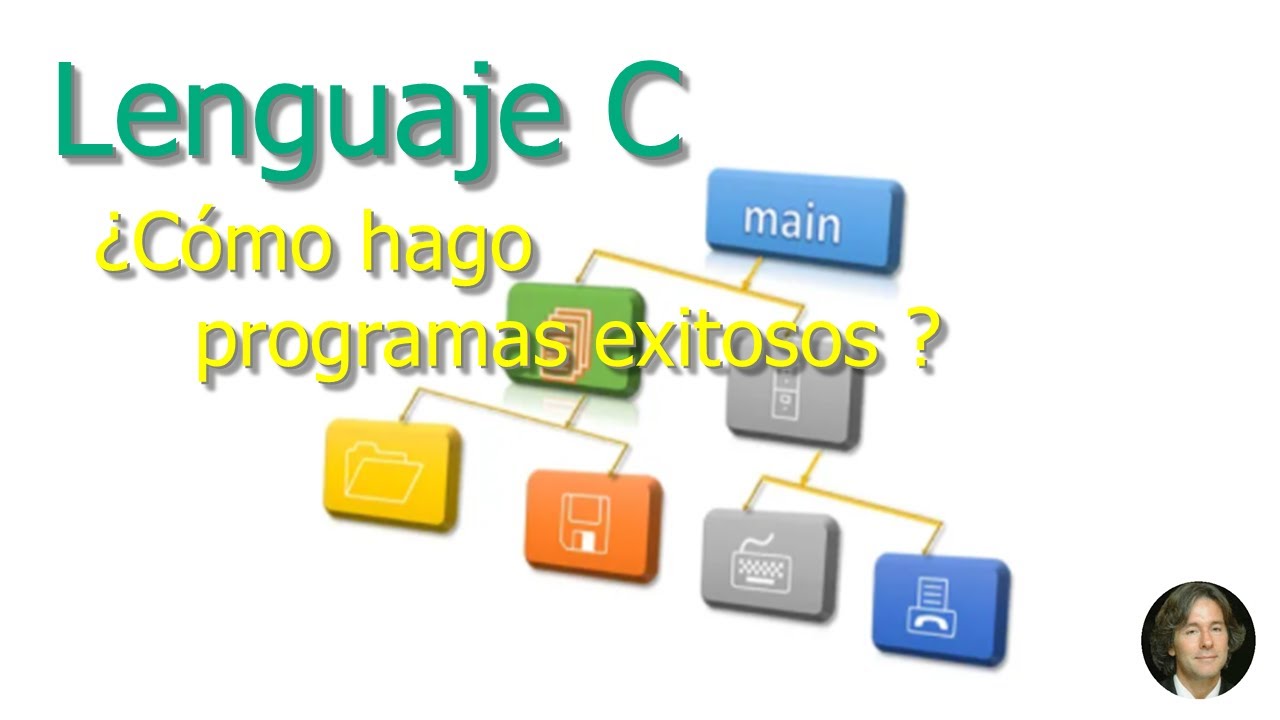 Lenguaje C

¿Cómo hago programas exitosos ?

main